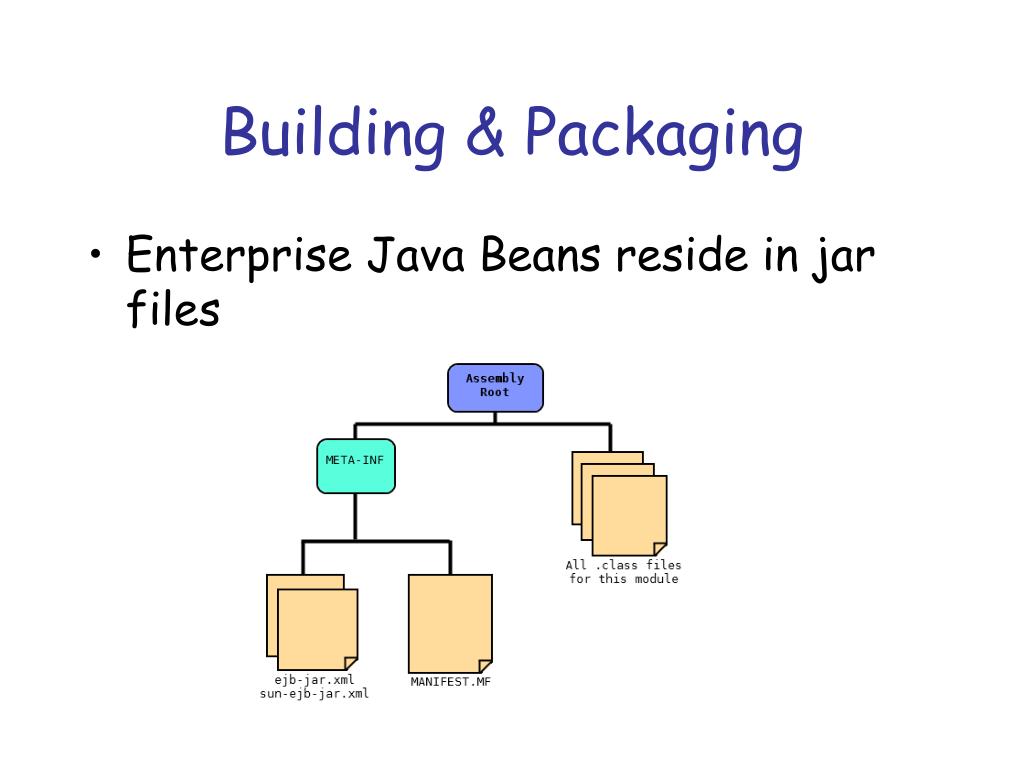 Building & Packaging

• Enterprise Java Beans reside in jar files

Assembly Root

META-INF

All .class files for this module

ejb-jar.xml
sun-ejb-jar.xml

MANIFEST.MF